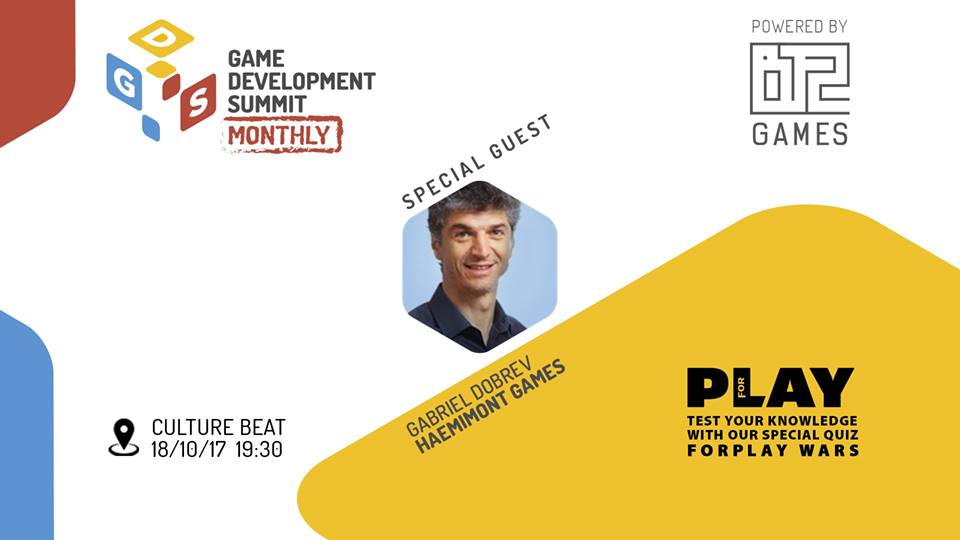 G D S
GAME DEVELOPMENT SUMMIT
MONTHLY

POWERED BY
iT2
GAMES

SPECIAL GUEST

GABRIEL DOBREV
HAEMIMONT GAMES

CULTURE BEAT
18/10/17 19:30

FOR PLAY
TEST YOUR KNOWLEDGE WITH OUR SPECIAL QUIZ
FORPLAY WARS